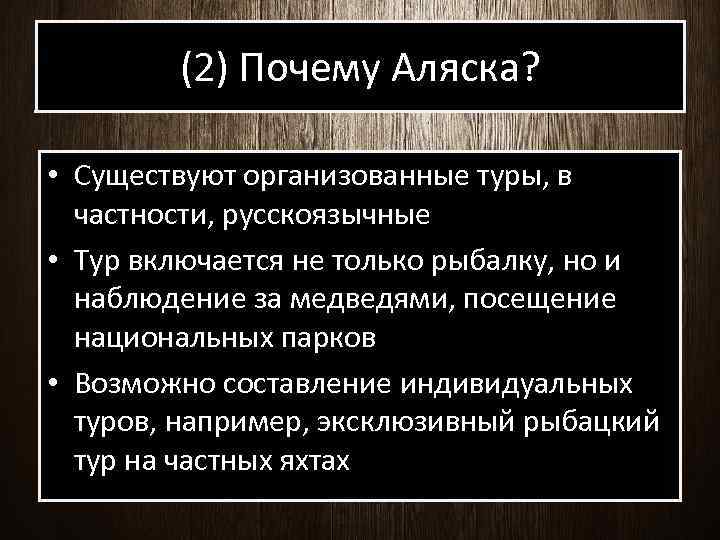 (2) Почему Аляска?

• Существуют организованные туры, в частности, русскоязычные

• Тур включается не только рыбалку, но и наблюдение за медведями, посещение национальных парков

• Возможно составление индивидуальных туров, например, эксклюзивный рыбацкий тур на частных яхтах